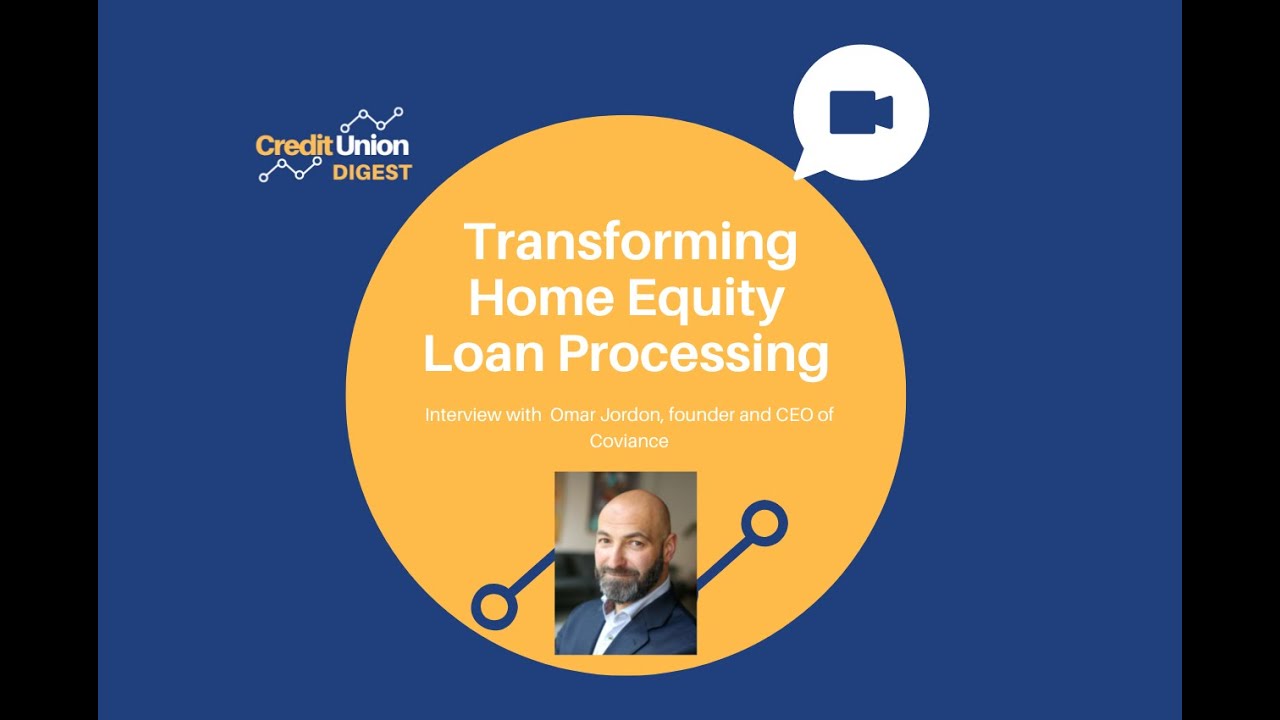 Credit Union DIGEST

Transforming Home Equity Loan Processing

Interview with Omar Jordon, founder and CEO of Coviance